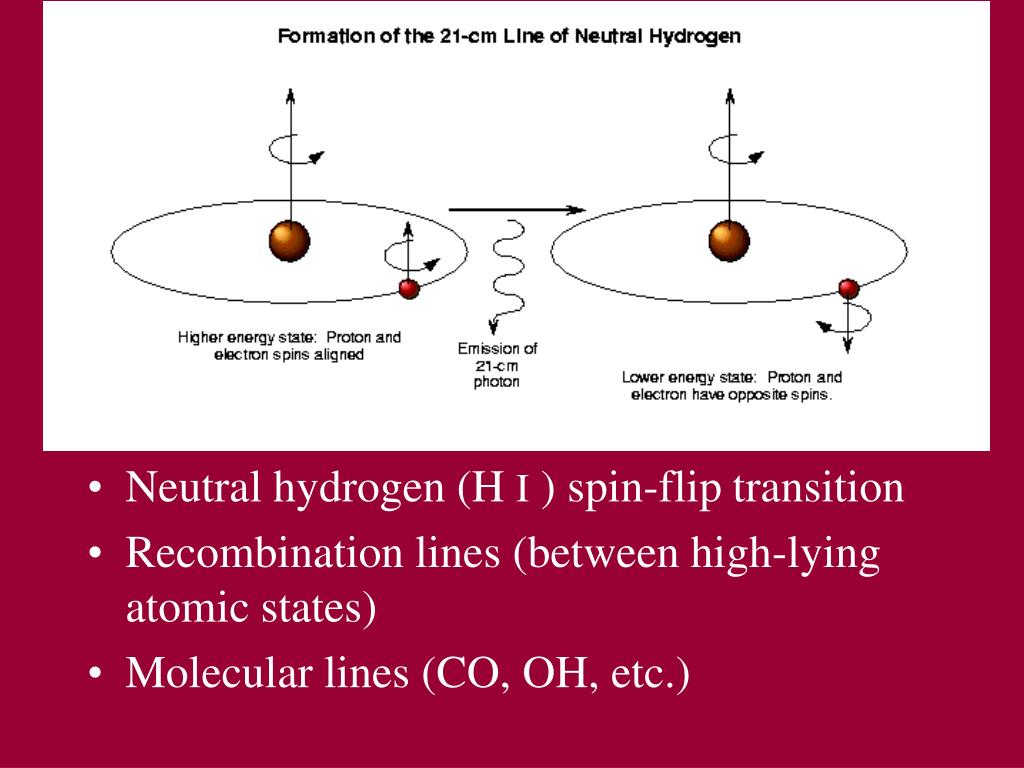 Formation of the 21-cm Line of Neutral Hydrogen

Higher energy state: Proton and electron spins aligned

Emission of 21-cm photon

Lower energy state: Proton and electron have opposite spins.

• Neutral hydrogen (H I ) spin-flip transition
• Recombination lines (between high-lying atomic states)
• Molecular lines (CO, OH, etc.)